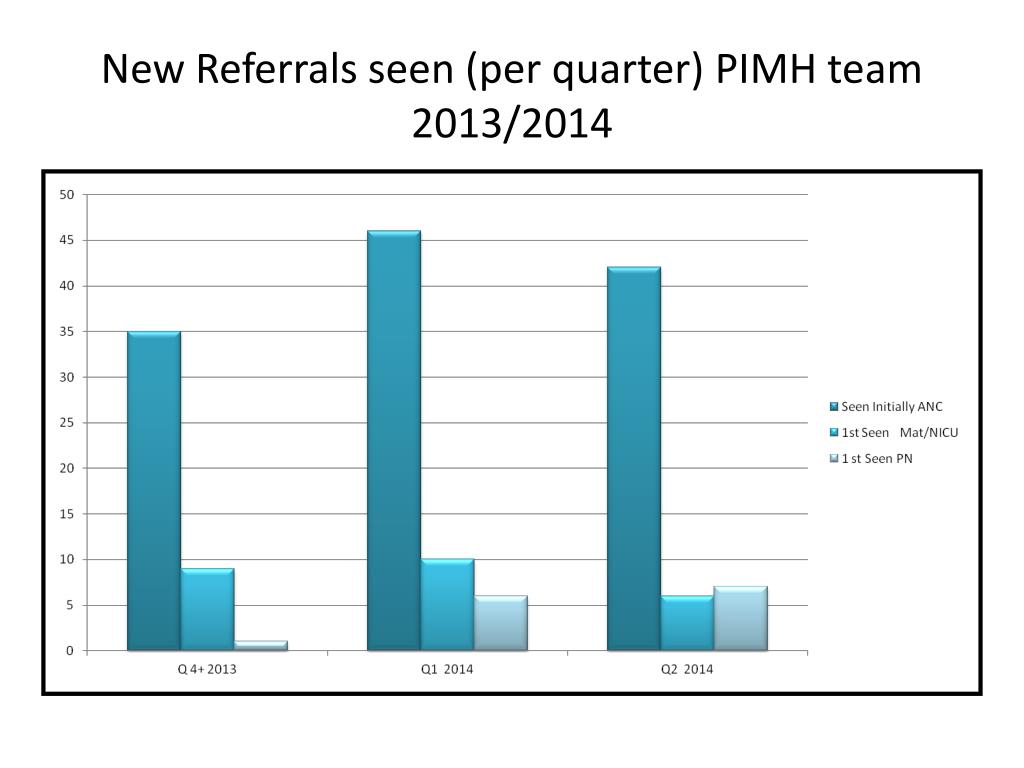 New Referrals seen (per quarter) PIMH team 2013/2014

50
45
40
35
30
25
20
15
10
5
0

Q 4+ 2013
Q1 2014
Q2 2014

Seen Initially ANC
1st Seen Mat/NICU
1 st Seen PN